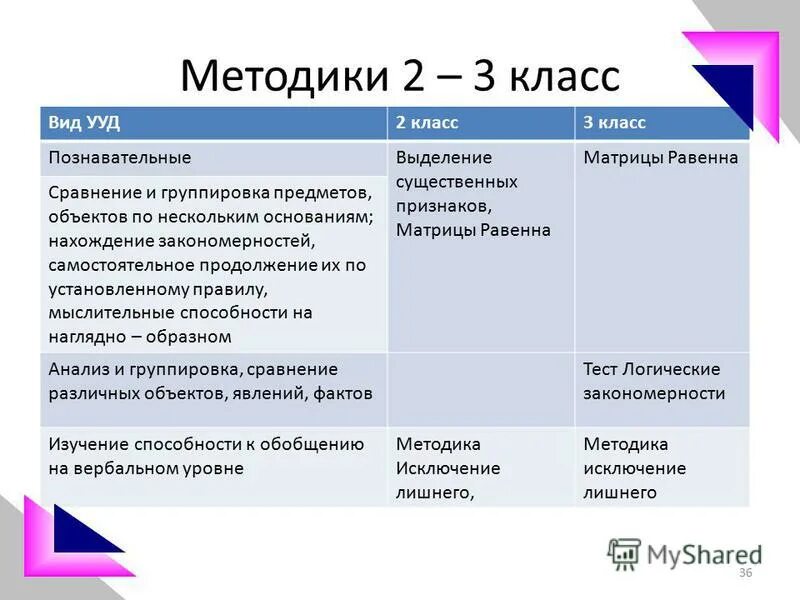 Методики 2 – 3 класс

| Вид УУД | 2 класс | 3 класс |
|---|---|---|
| Познавательные | Выделение существенных признаков, Матрицы Равенна | Матрицы Равенна |
| Сравнение и группировка предметов, объектов по нескольким основаниям; нахождение закономерностей, самостоятельное продолжение их по установленному правилу, мыслительные способности на наглядно – образном | | |
| Анализ и группировка, сравнение различных объектов, явлений, фактов | | Тест Логические закономерности |
| Изучение способности к обобщению на вербальном уровне | Методика Исключение лишнего, | Методика исключение лишнего |

MyShared

36